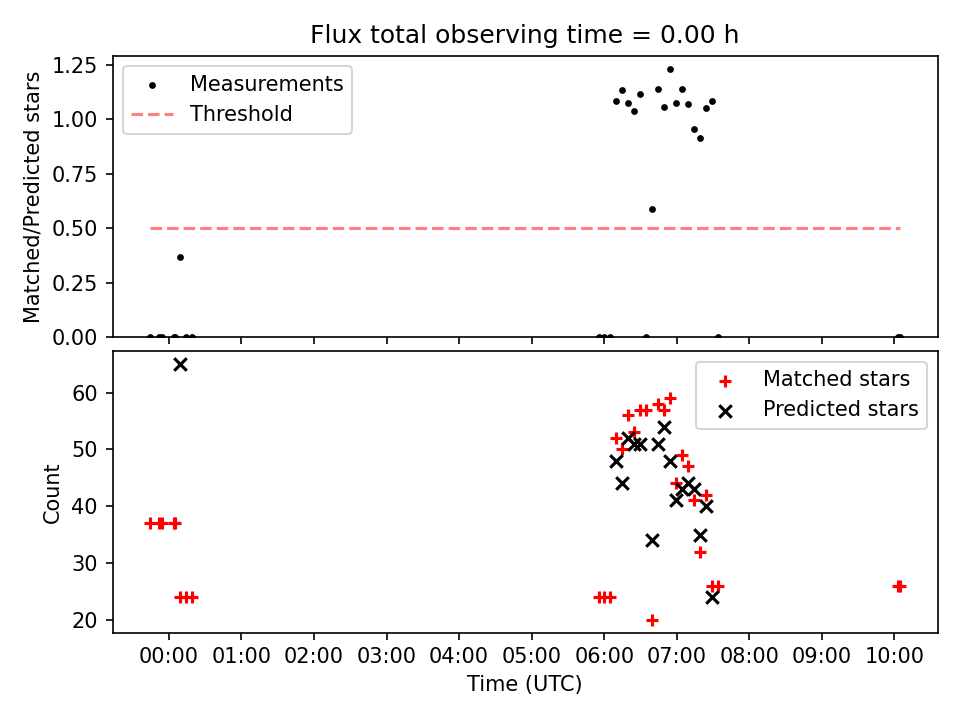 Flux total observing time = 0.00 h

Matched/Predicted stars

1.25
1.00
0.75
0.50
0.25
0.00

Measurements
Threshold

Count

60
50
40
30
20

Matched stars
Predicted stars

00:00 01:00 02:00 03:00 04:00 05:00 06:00 07:00 08:00 09:00 10:00

Time (UTC)